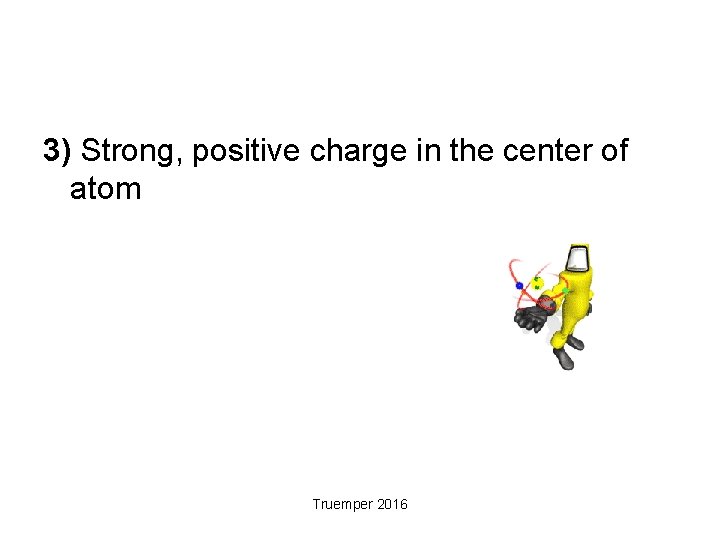 3) Strong, positive charge in the center of atom

Truemper 2016